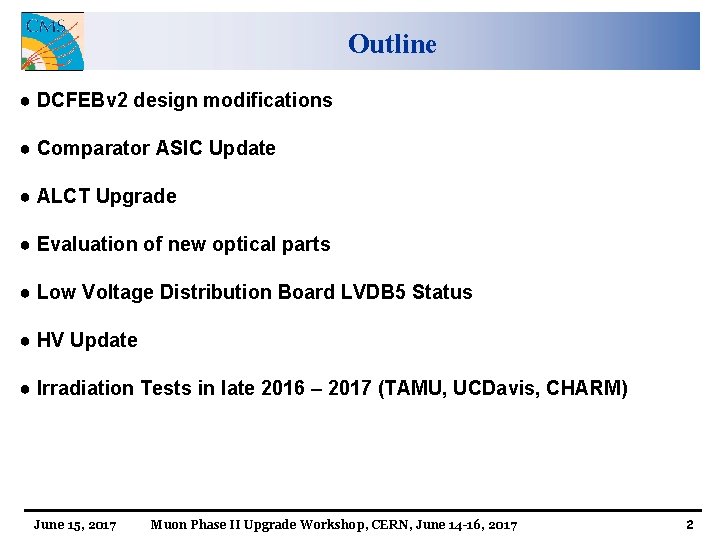 CMS

Outline

● DCFEBv2 design modifications

● Comparator ASIC Update

● ALCT Upgrade

● Evaluation of new optical parts

● Low Voltage Distribution Board LVDB5 Status

● HV Update

● Irradiation Tests in late 2016 – 2017 (TAMU, UCDavis, CHARM)

June 15, 2017 Muon Phase II Upgrade Workshop, CERN, June 14-16, 2017 2